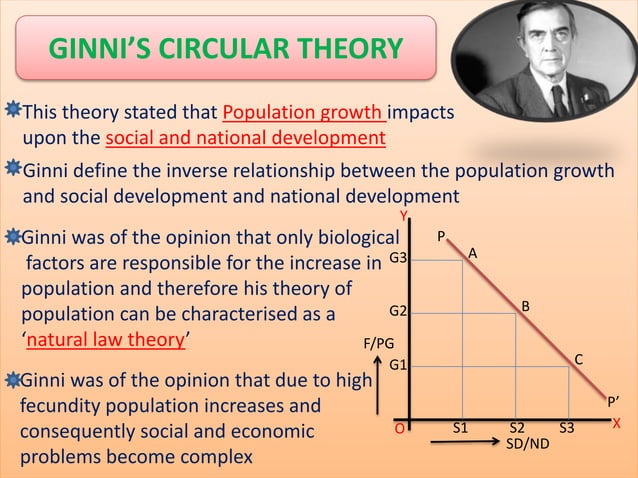 GINNI'S CIRCULAR THEORY

This theory stated that Population growth impacts upon the social and national development

Ginni define the inverse relationship between the population growth and social development and national development

Ginni was of the opinion that only biological factors are responsible for the increase in population and therefore his theory of population can be characterised as a 'natural law theory'

Ginni was of the opinion that due to high fecundity population increases and consequently social and economic problems become complex

Y
P
A
G3
B
G2
F/PG
C
G1
P'
O
S1
S2
S3
X
SD/ND